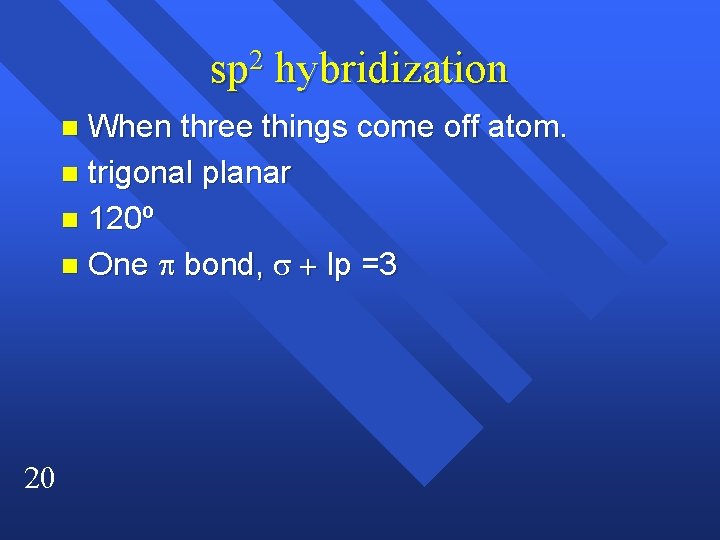 $sp^2$ hybridization

When three things come off atom.

trigonal planar

120º

One $\pi$ bond, $\sigma$ + lp =3

20